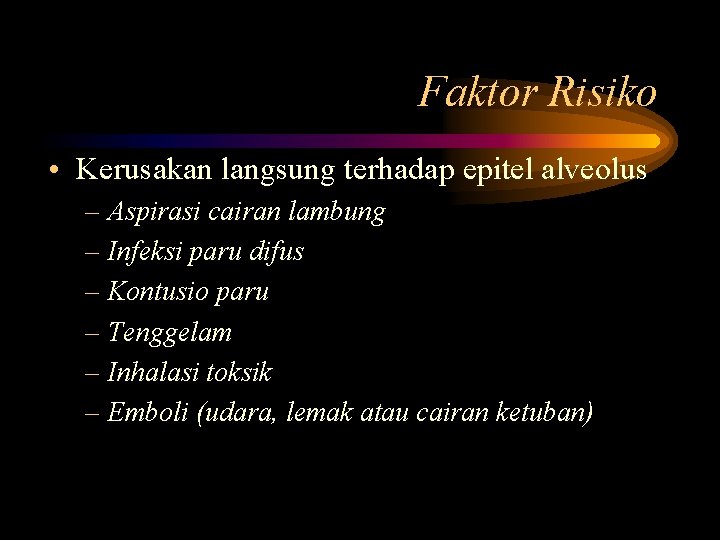 Faktor Risiko

• Kerusakan langsung terhadap epitel alveolus
– Aspirasi cairan lambung
– Infeksi paru difus
– Kontusio paru
– Tenggelam
– Inhalasi toksik
– Emboli (udara, lemak atau cairan ketuban)